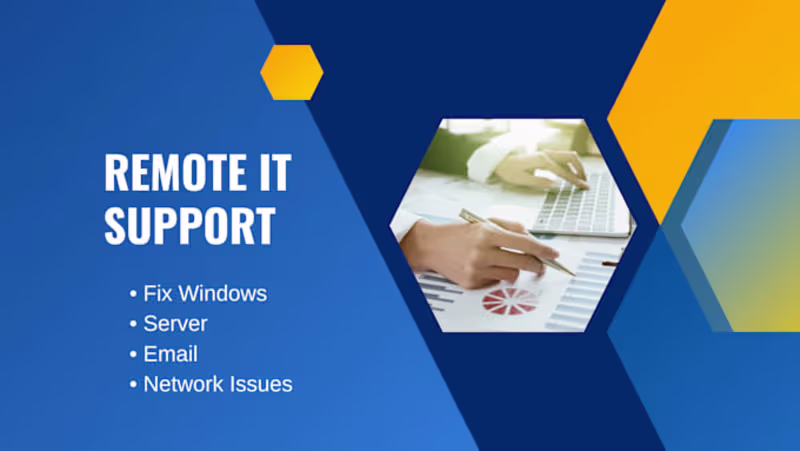 REMOTE IT SUPPORT

• Fix Windows
• Server
• Email
• Network Issues